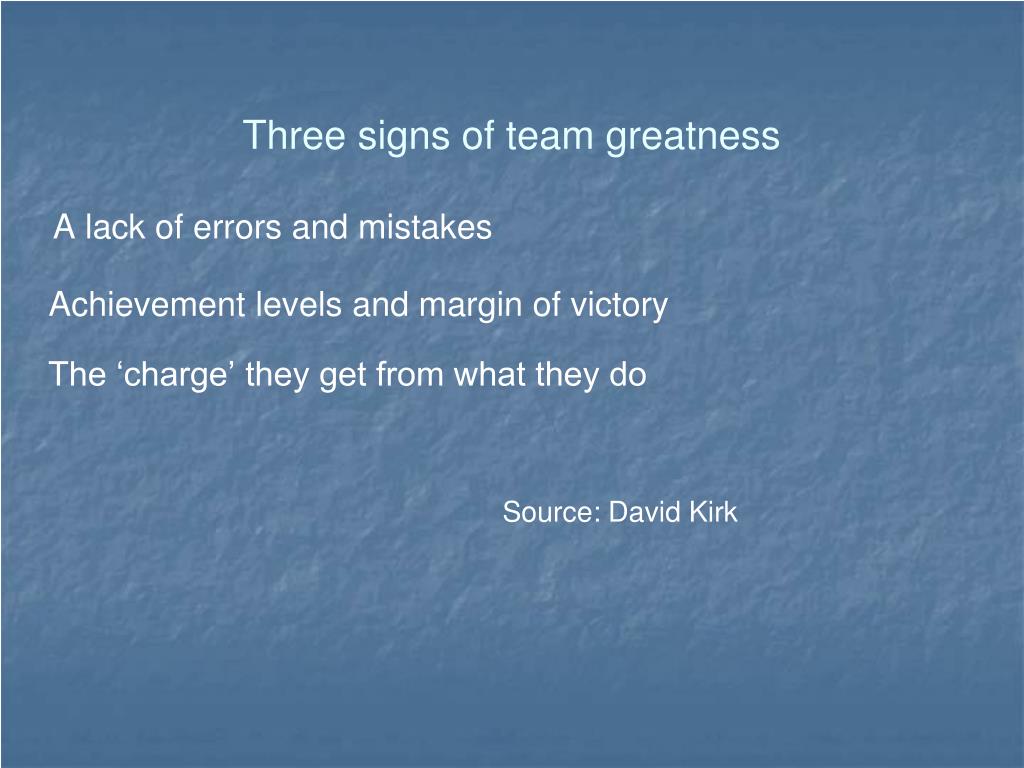 Three signs of team greatness

A lack of errors and mistakes

Achievement levels and margin of victory

The ‘charge’ they get from what they do

Source: David Kirk